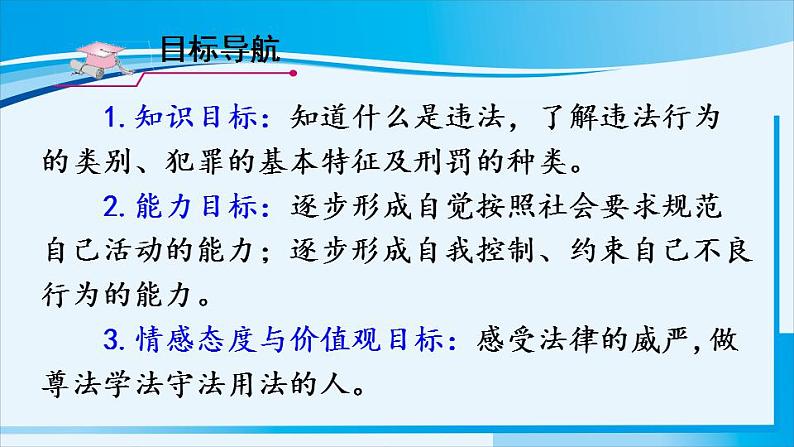 目标导航

1. 知识目标：知道什么是违法，了解违法行为的类别、犯罪的基本特征及刑罚的种类。

2. 能力目标：逐步形成自觉按照社会要求规范自己活动的能力；逐步形成自我控制、约束自己不良行为的能力。

3. 情感态度与价值观目标：感受法律的威严，做尊法学法守法用法的人。